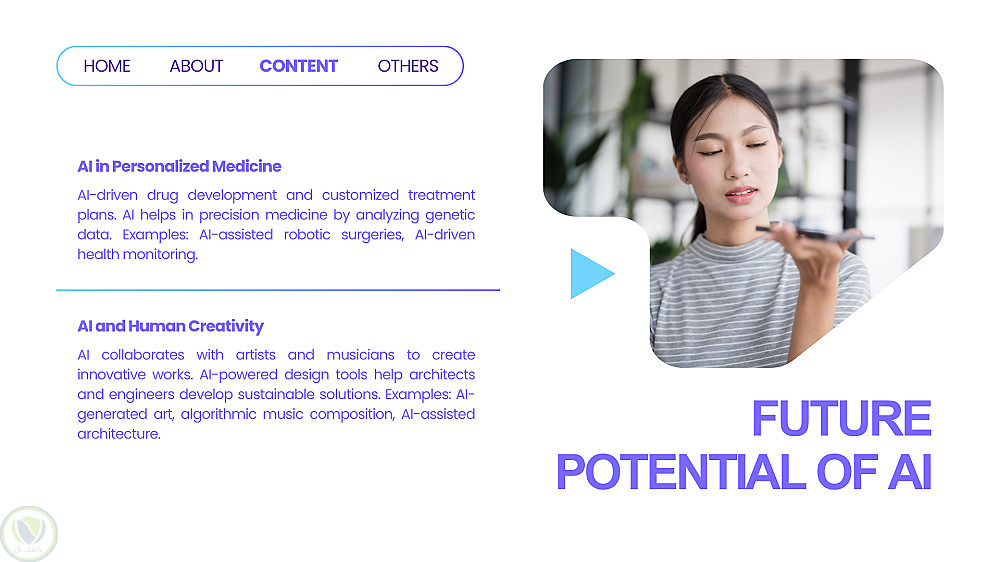 HOME ABOUT CONTENT OTHERS

AI in Personalized Medicine

AI-driven drug development and customized treatment plans. AI helps in precision medicine by analyzing genetic data. Examples: AI-assisted robotic surgeries, AI-driven health monitoring.

AI and Human Creativity

AI collaborates with artists and musicians to create innovative works. AI-powered design tools help architects and engineers develop sustainable solutions. Examples: AI-generated art, algorithmic music composition, AI-assisted architecture.

FUTURE POTENTIAL OF AI